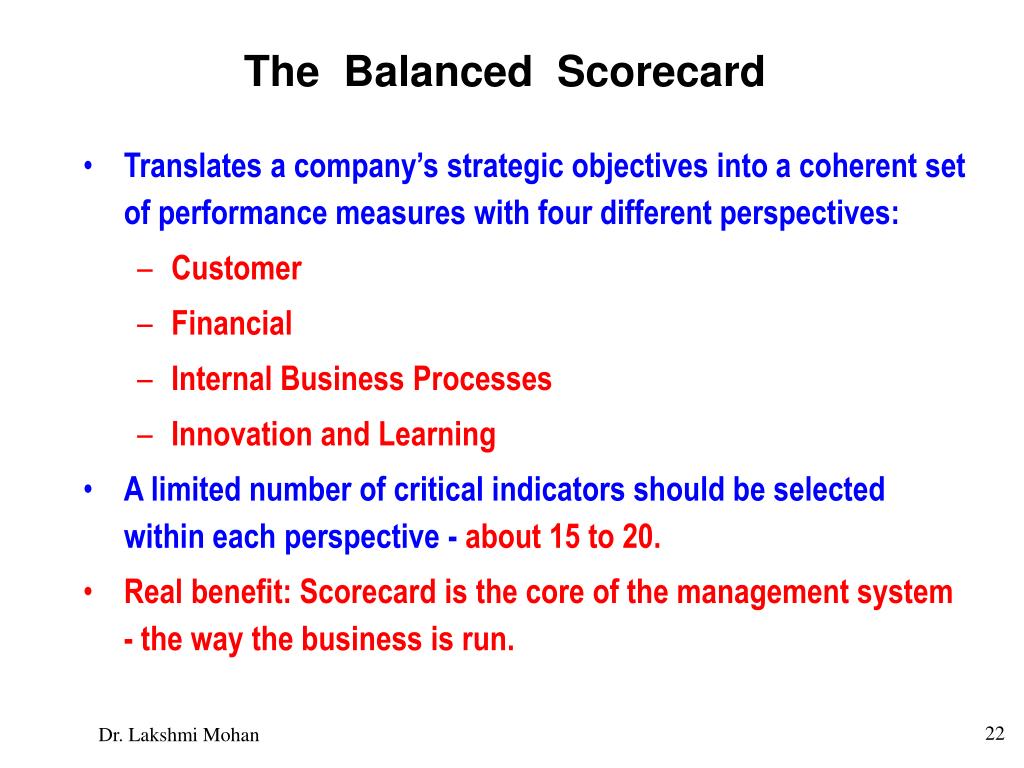 The Balanced Scorecard

• Translates a company's strategic objectives into a coherent set of performance measures with four different perspectives:
– Customer
– Financial
– Internal Business Processes
– Innovation and Learning
• A limited number of critical indicators should be selected within each perspective - about 15 to 20.
• Real benefit: Scorecard is the core of the management system - the way the business is run.

Dr. Lakshmi Mohan

22